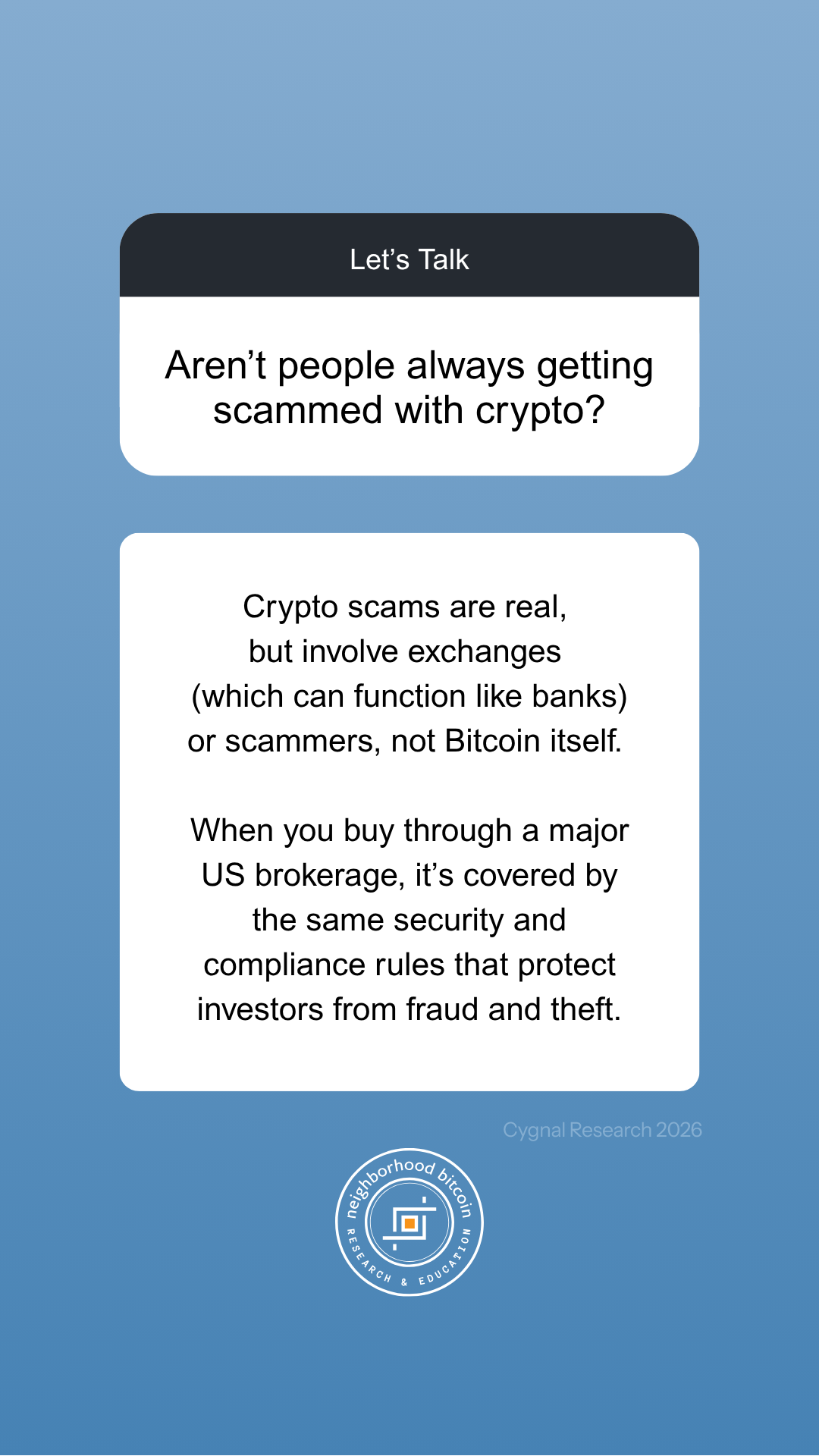 Let’s Talk

Aren’t people always getting scammed with crypto?

Crypto scams are real, but involve exchanges (which can function like banks) or scammers, not Bitcoin itself.

When you buy through a major US brokerage, it’s covered by the same security and compliance rules that protect investors from fraud and theft.

Cygnal Research 2026

neighborhood bitcoin
RESEARCH & EDUCATION